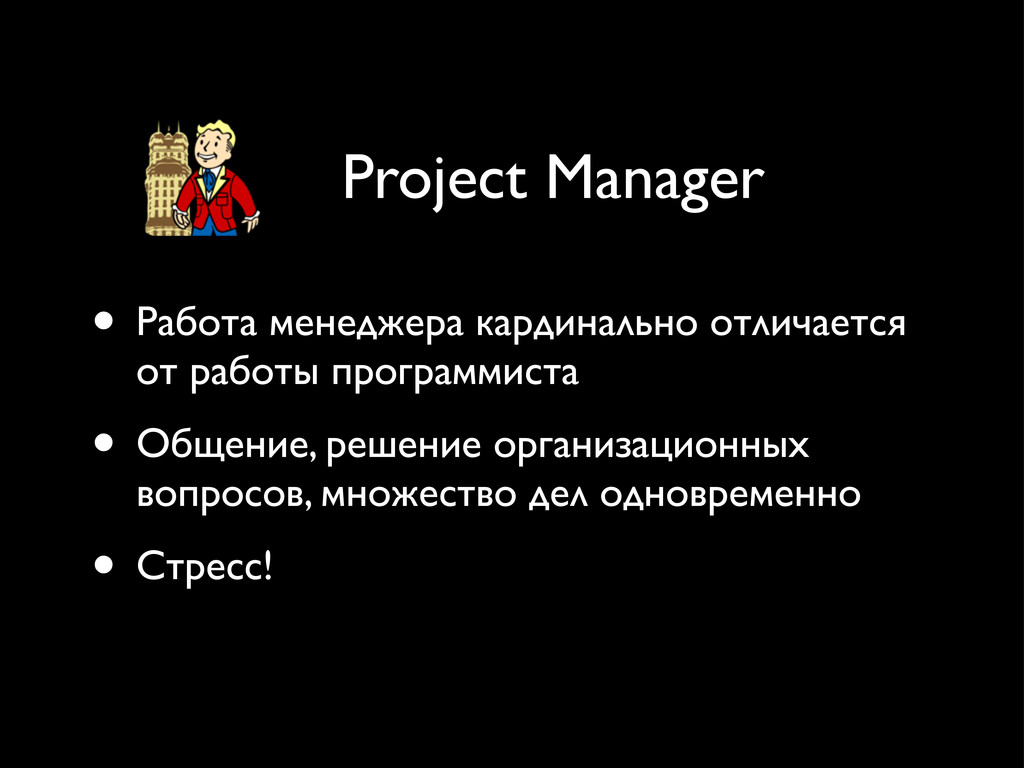 Project Manager

• Работа менеджера кардинально отличается от работы программиста

• Общение, решение организационных вопросов, множество дел одновременно

• Стресс!